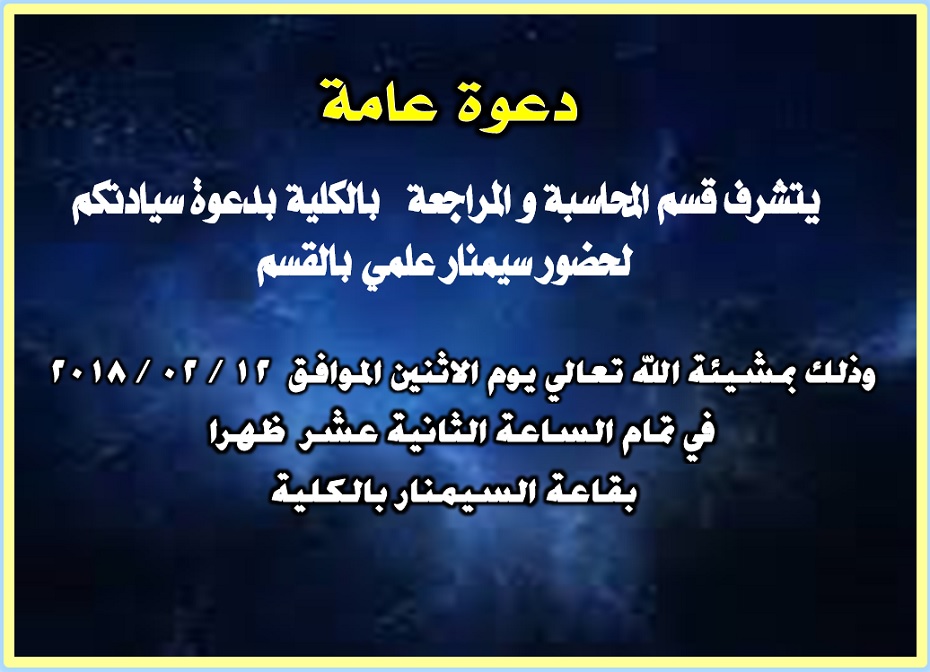 دعوة عامة

يتشرف قسم المحاسبة و المراجعة بالكلية بدعوة سيادتكم لحضور سيمنار علمي بالقسم

وذلك بمشيئة الله تعالي يوم الاثنين الموافق ١٢ / ٠٢ / ٢٠١٨
في تمام الساعة الثانية عشر ظهرا
بقاعة السيمنار بالكلية